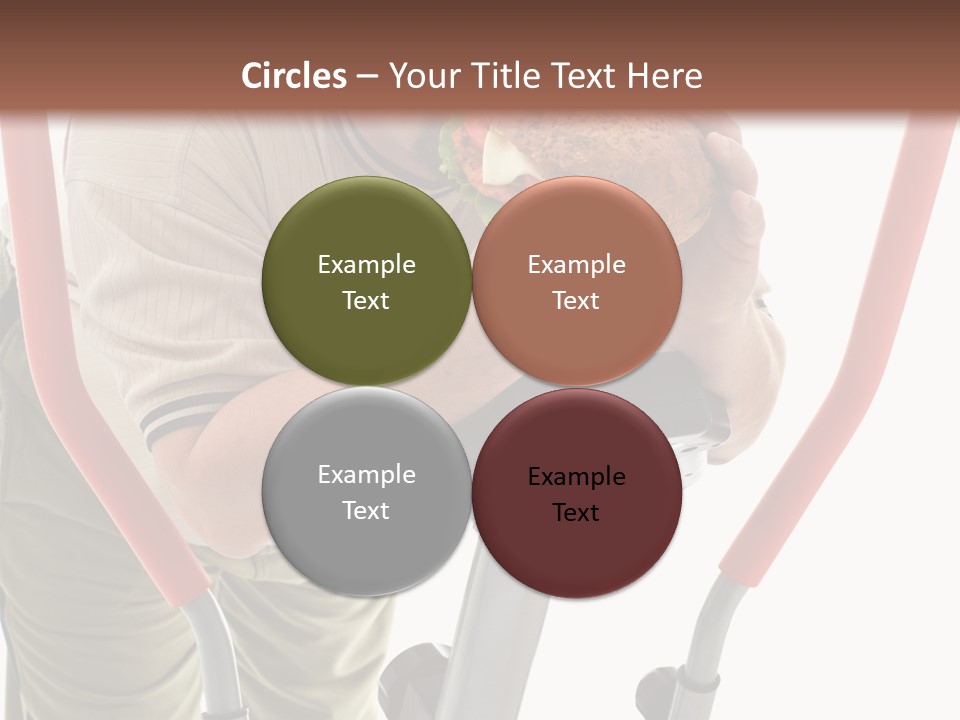 Circles – Your Title Text Here

Example Text

Example Text

Example Text

Example Text